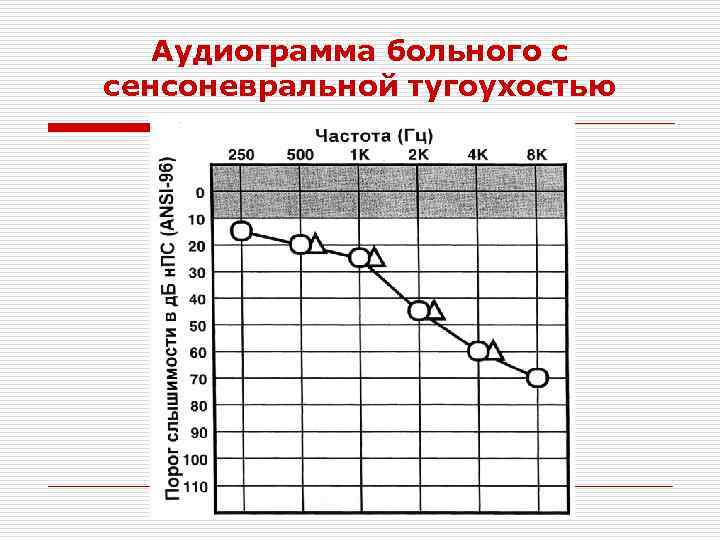 Аудиограмма больного с сенсоневральной тугоухостью

Частота (Гц)

250 500 1K 2K 4K 8K

Порог слышимости в дБ нПС (ANSI-96)

0
10
20
30
40
50
60
70
80
90
100
110